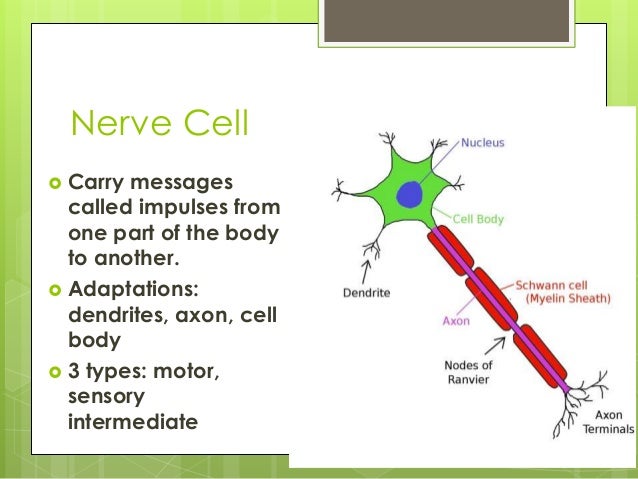 Nerve Cell

Carry messages called impulses from one part of the body to another.

Adaptations: dendrites, axon, cell body

3 types: motor, sensory intermediate

Nucleus
Cell Body
Dendrite
Schwann cell (Myelin Sheath)
Axon
Nodes of Ranvier
Axon Terminals